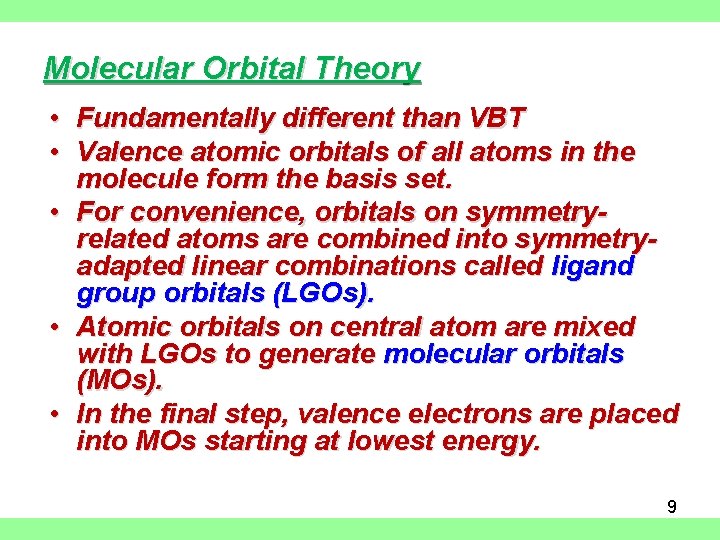 Molecular Orbital Theory

• Fundamentally different than VBT
• Valence atomic orbitals of all atoms in the molecule form the basis set.
• For convenience, orbitals on symmetry-related atoms are combined into symmetry-adapted linear combinations called ligand group orbitals (LGOs).
• Atomic orbitals on central atom are mixed with LGOs to generate molecular orbitals (MOs).
• In the final step, valence electrons are placed into MOs starting at lowest energy.

9